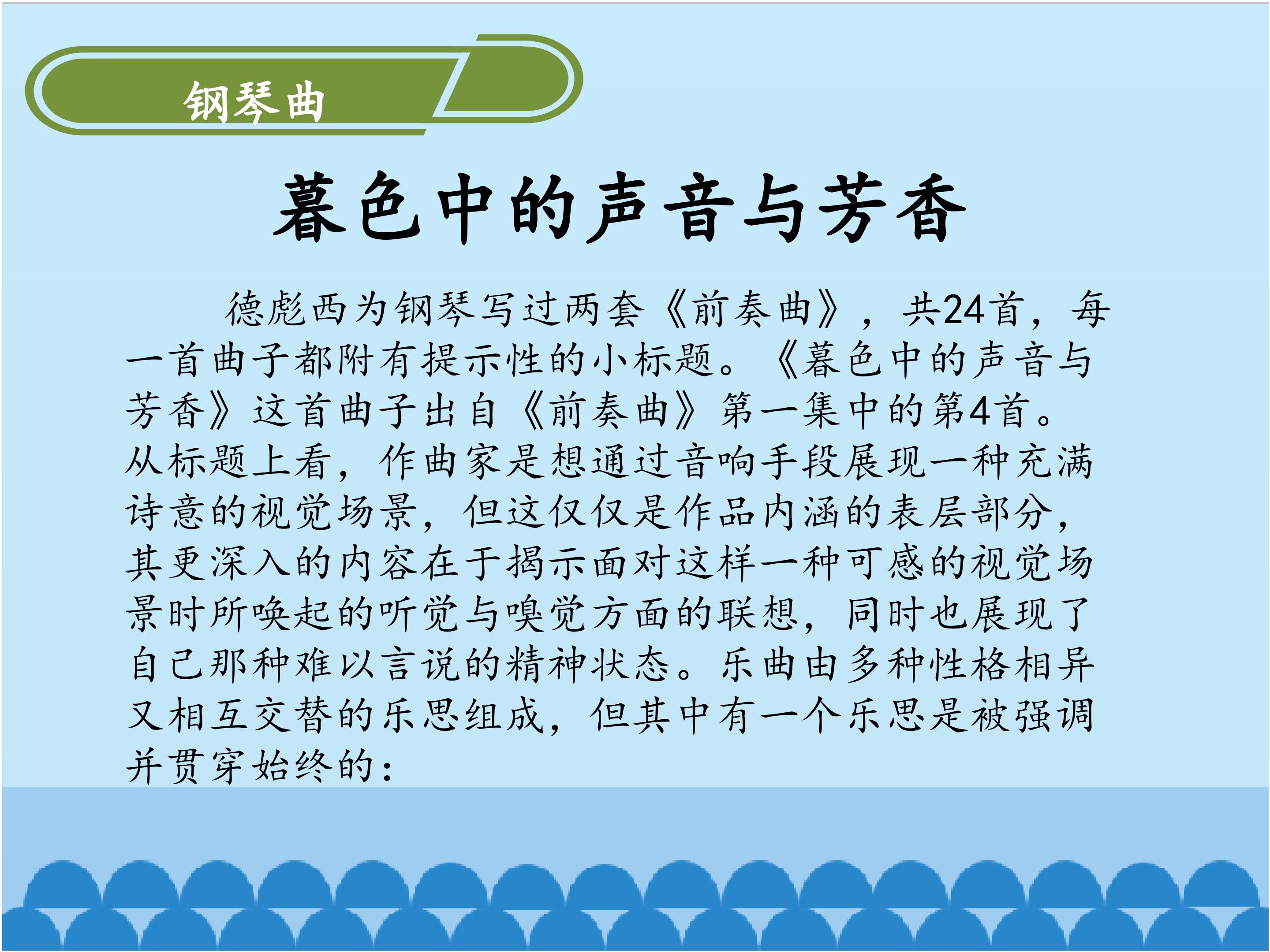 钢琴曲

暮色中的声音与芳香

德彪西为钢琴写过两套《前奏曲》，共24首，每一首曲子都附有提示性的小标题。《暮色中的声音与芳香》这首曲子出自《前奏曲》第一集中的第4首。从标题上看，作曲家是想通过音响手段展现一种充满诗意的视觉场景，但这仅仅是作品内涵的表层部分，其更深入的内容在于揭示面对这样一种可感的视觉场景时所唤起的听觉与嗅觉方面的联想，同时也展现了自己那种难以言说的精神状态。乐曲由多种性格相异又相互交替的乐思组成，但其中有一个乐思是被强调并贯穿始终的：